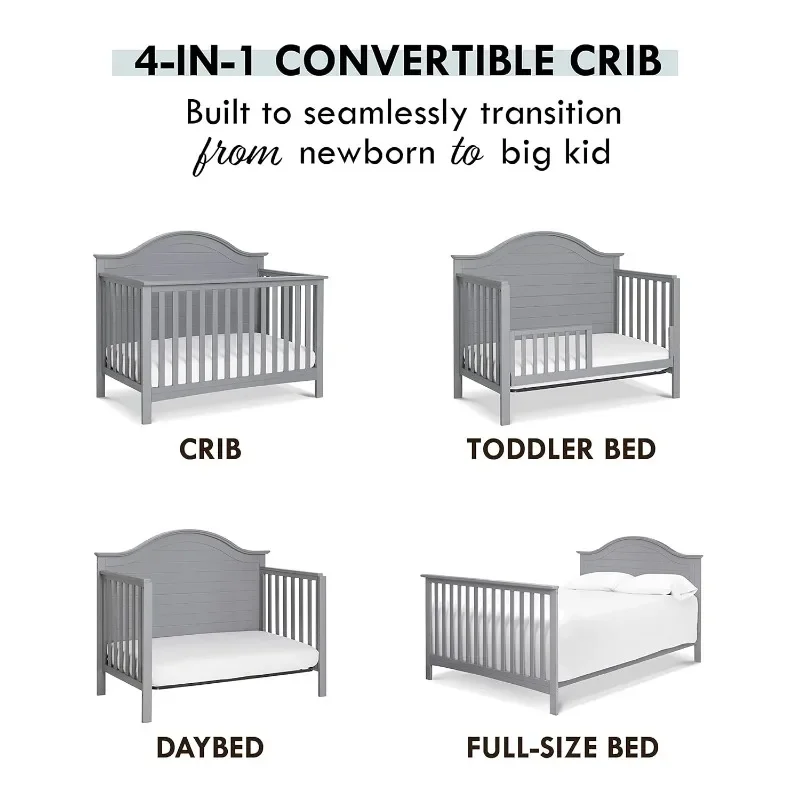 4-IN-1 CONVERTIBLE CRIB

Built to seamlessly transition from newborn to big kid

CRIB

TODDLER BED

DAYBED

FULL-SIZE BED